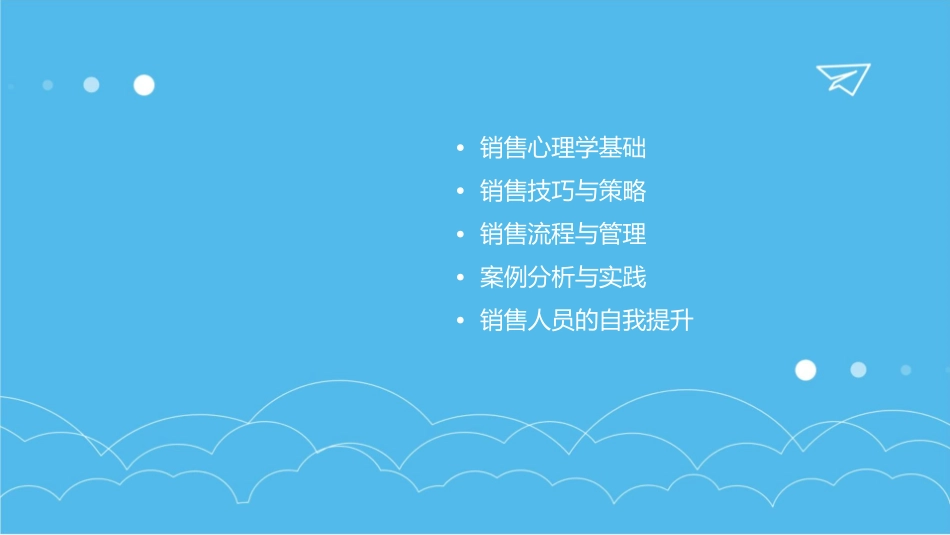 • 销售心理学基础
• 销售技巧与策略
• 销售流程与管理
• 案例分析与实践
• 销售人员的自我提升